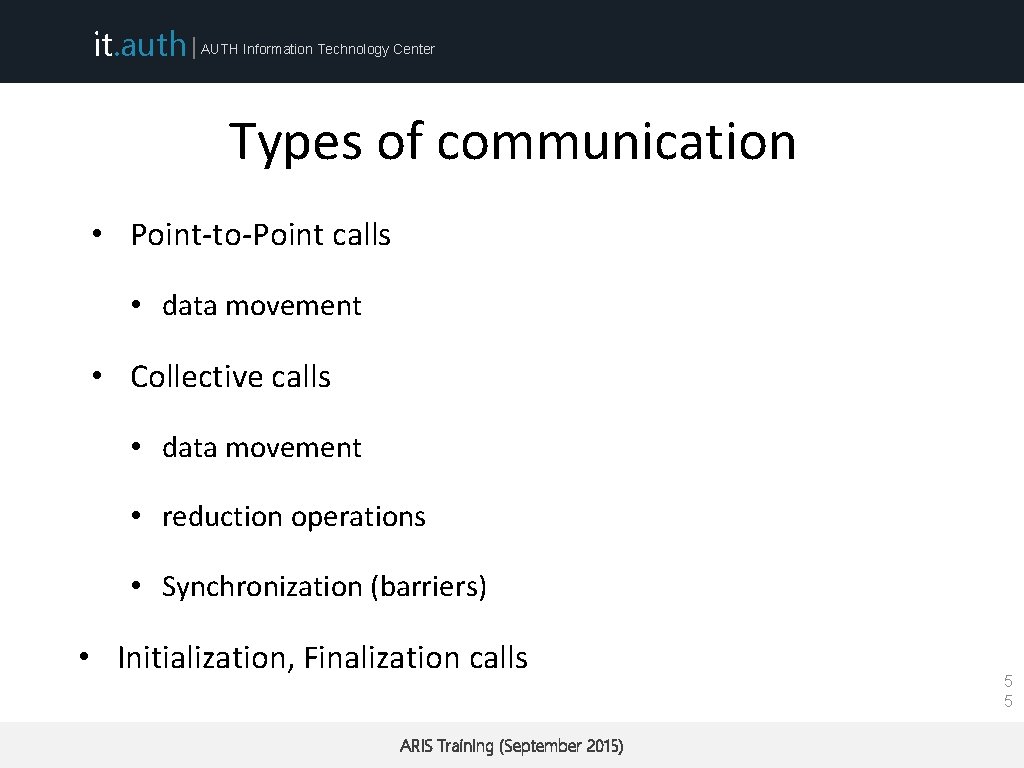 it.auth | AUTH Information Technology Center

Types of communication

• Point-to-Point calls

• data movement

• Collective calls

• data movement

• reduction operations

• Synchronization (barriers)

• Initialization, Finalization calls

5
5

ARIS Training (September 2015)